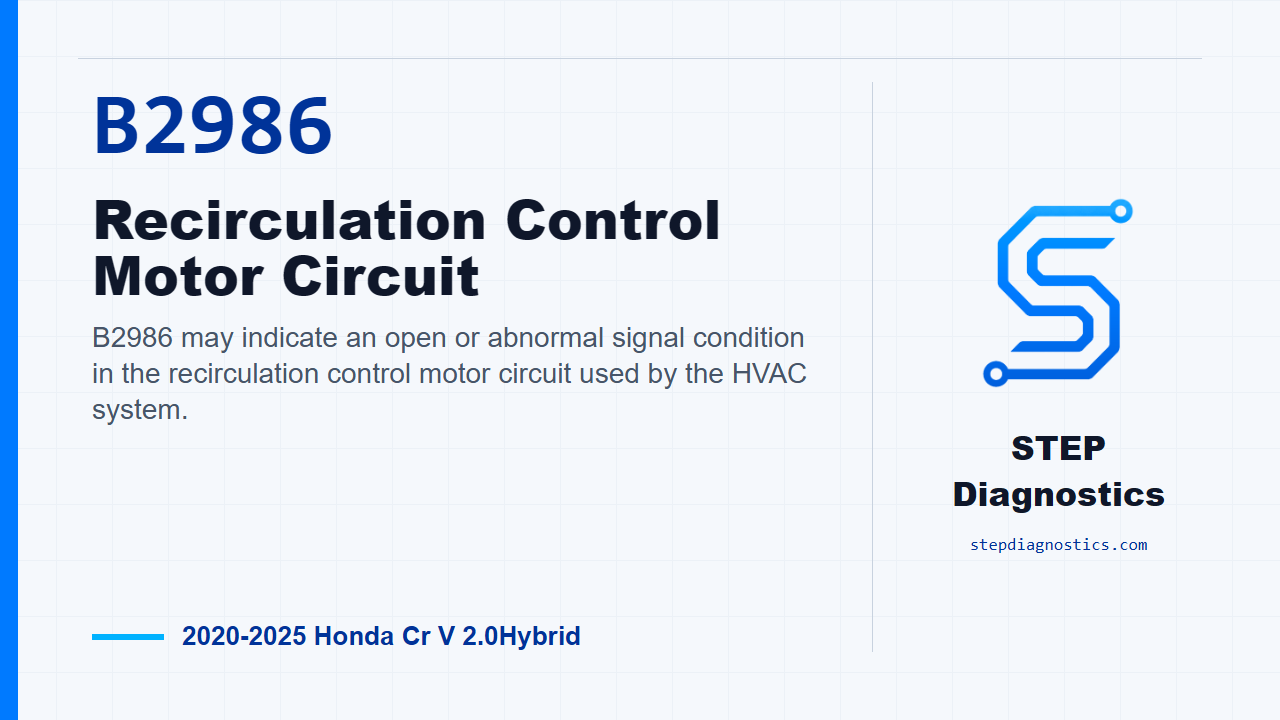 B2986

Recirculation Control Motor Circuit

B2986 may indicate an open or abnormal signal condition in the recirculation control motor circuit used by the HVAC system.

2020-2025 Honda Cr V 2.0Hybrid

STEP Diagnostics

stepdiagnostics.com